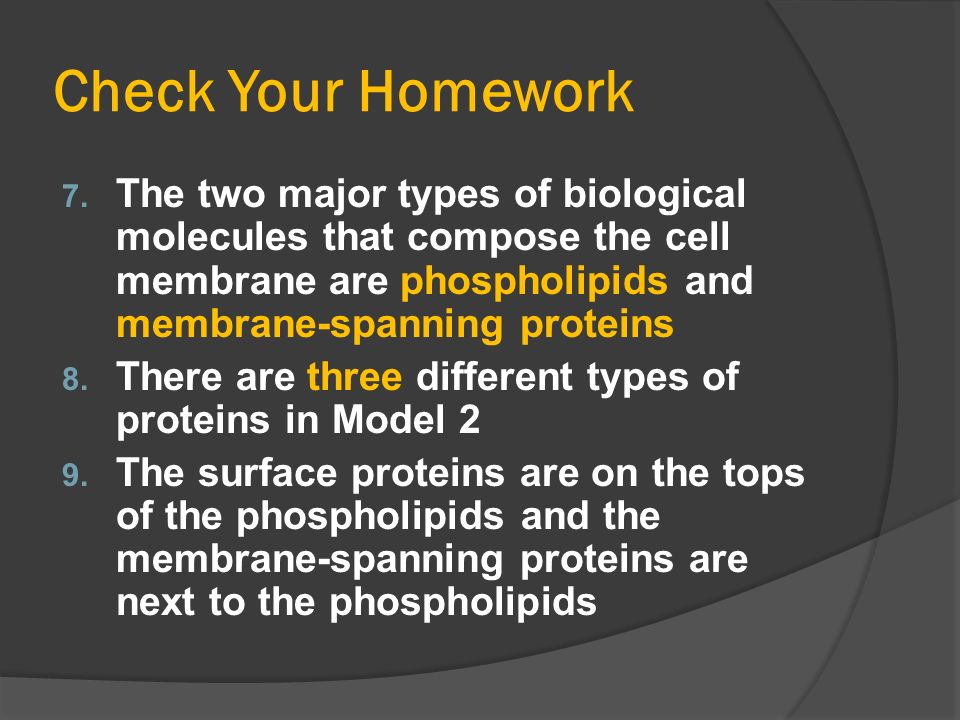 Check Your Homework

7. The two major types of biological molecules that compose the cell membrane are phospholipids and membrane-spanning proteins

8. There are three different types of proteins in Model 2

9. The surface proteins are on the tops of the phospholipids and the membrane-spanning proteins are next to the phospholipids